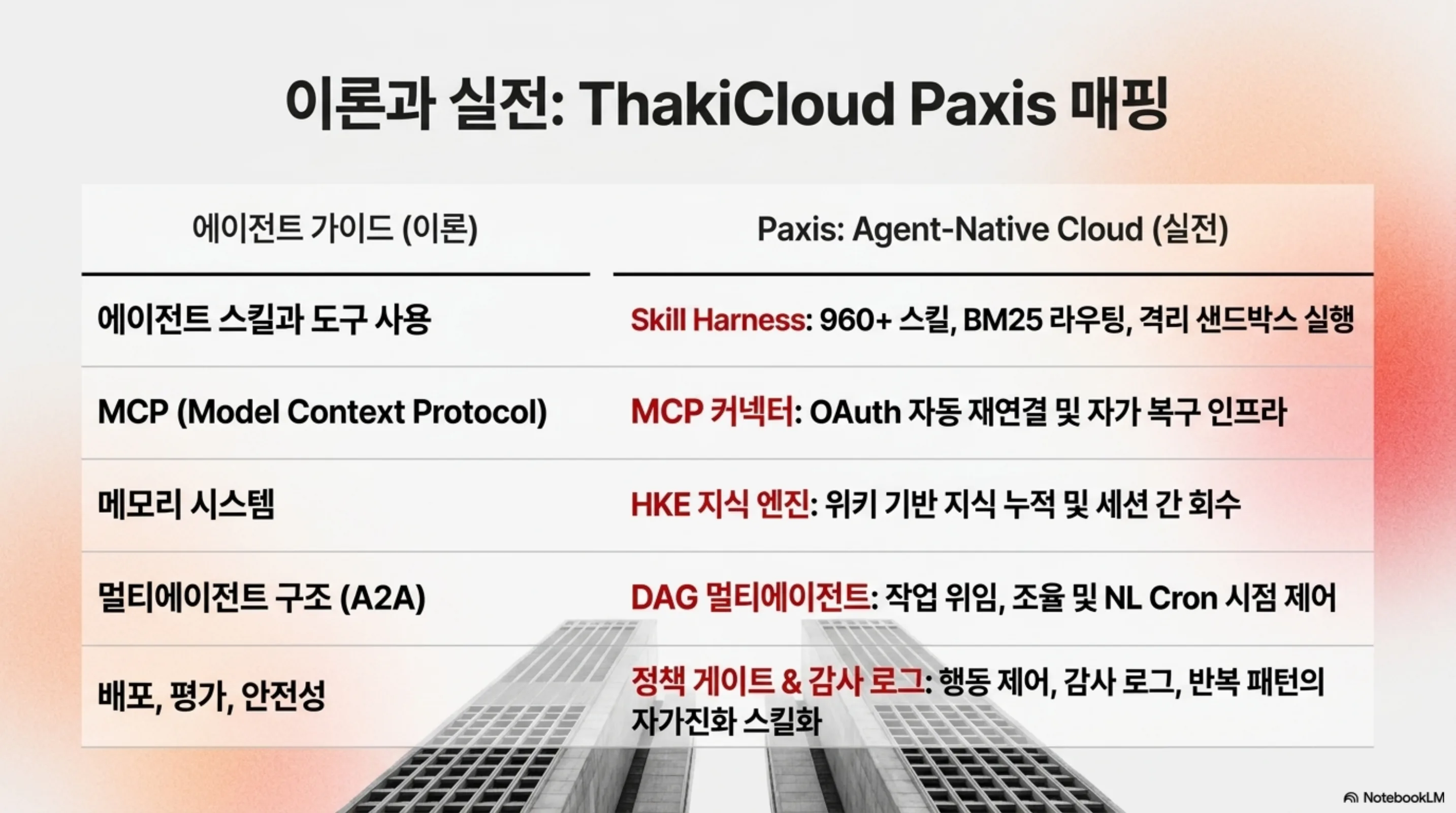 이론과 실전: ThakiCloud Paxis 매핑

| 에이전트 가이드 (이론) | Paxis: Agent-Native Cloud (실전) |
|---|---|
| 에이전트 스킬과 도구 사용 | Skill Harness: 960+ 스킬, BM25 라우팅, 격리 샌드박스 실행 |
| MCP (Model Context Protocol) | MCP 커넥터: OAuth 자동 재연결 및 자가 복구 인프라 |
| 메모리 시스템 | HKE 지식 엔진: 위키 기반 지식 누적 및 세션 간 회수 |
| 멀티에이전트 구조 (A2A) | DAG 멀티에이전트: 작업 위임, 조율 및 NL Cron 시점 제어 |
| 배포, 평가, 안전성 | 정책 게이트 & 감사 로그: 행동 제어, 감사 로그, 반복 패턴의 자가진화 스킬화 |

NotebookLM